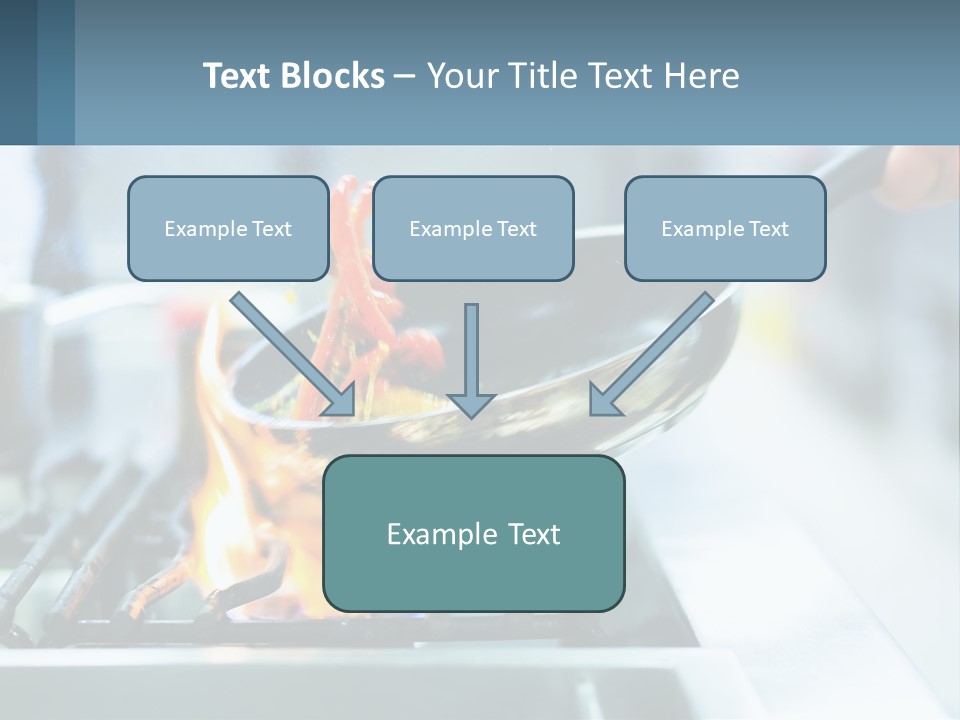 Text Blocks – Your Title Text Here

Example Text

Example Text

Example Text

Example Text